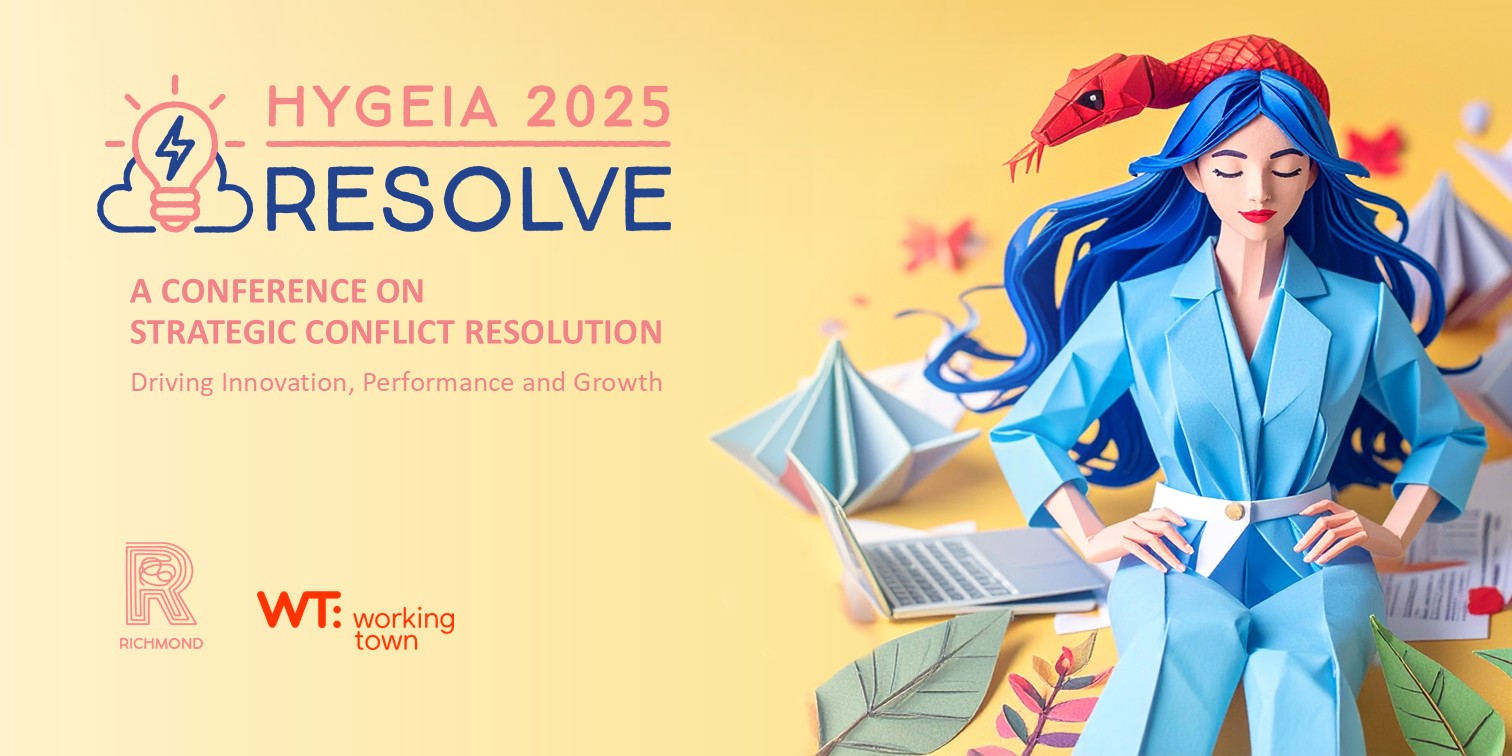 HYGEIA 2025
RESOLVE

A CONFERENCE ON
STRATEGIC CONFLICT RESOLUTION

Driving Innovation, Performance and Growth

RICHMOND

WT: working town